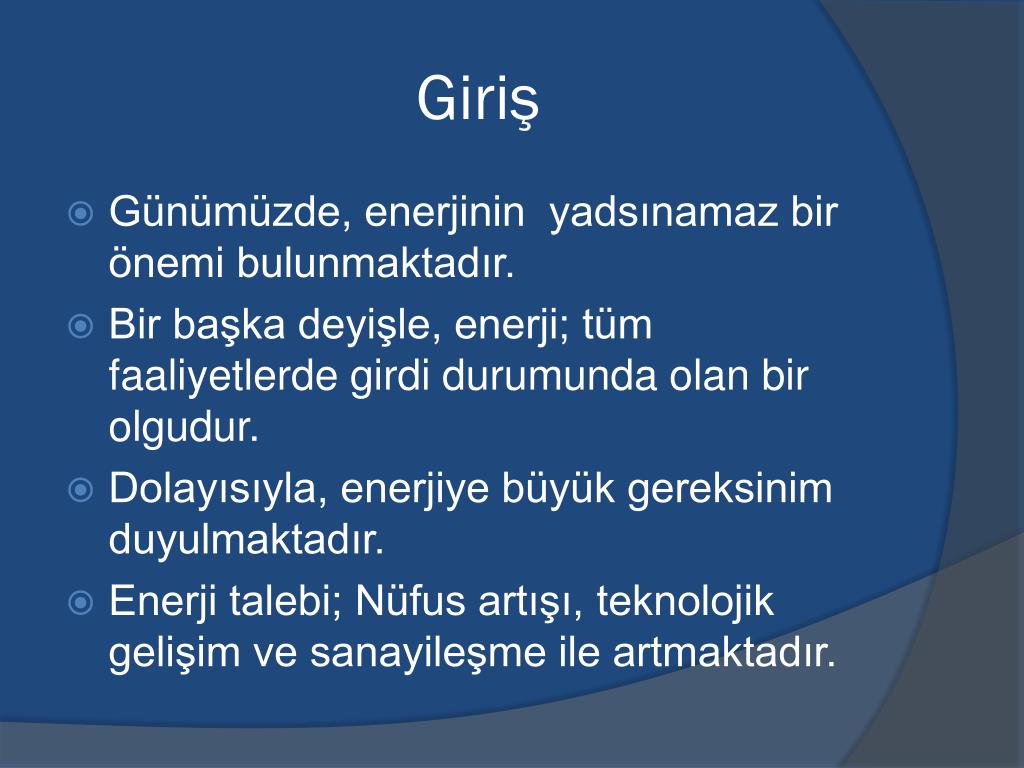 Giriş

Günümüzde, enerjinin  yadsınamaz bir önemi bulunmaktadır.

Bir başka deyişle, enerji; tüm faaliyetlerde girdi durumunda olan bir olgudur.

Dolayısıyla, enerjiye büyük gereksinim duyulmaktadır.

Enerji talebi; Nüfus artışı, teknolojik gelişim ve sanayileşme ile artmaktadır.